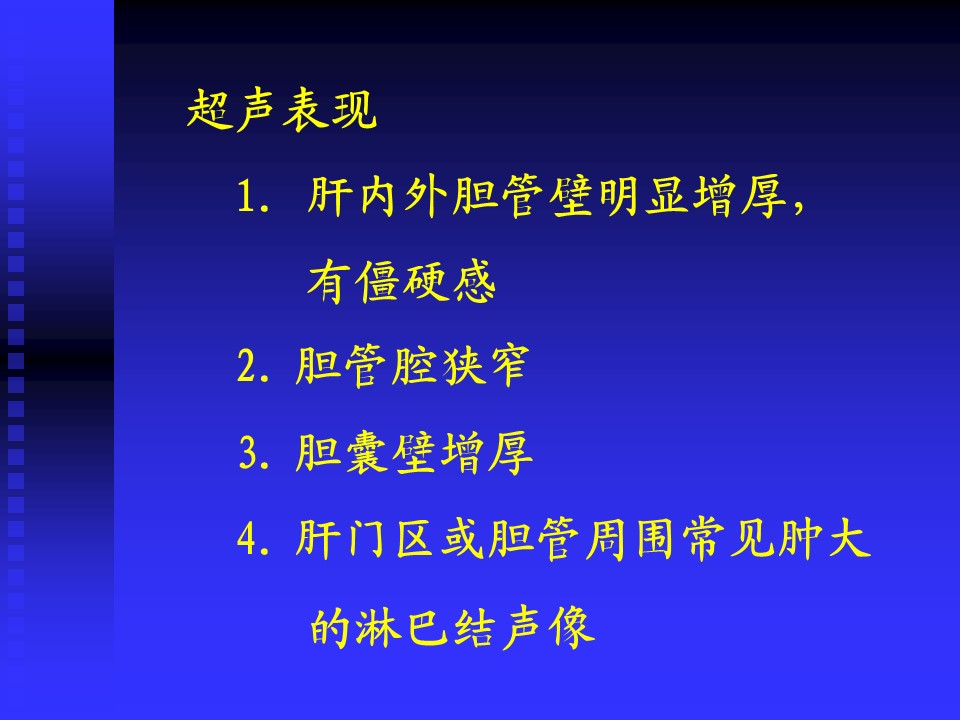 超声表现

1. 肝内外胆管壁明显增厚，有僵硬感

2. 胆管腔狭窄

3. 胆囊壁增厚

4. 肝门区或胆管周围常见肿大的淋巴结声像